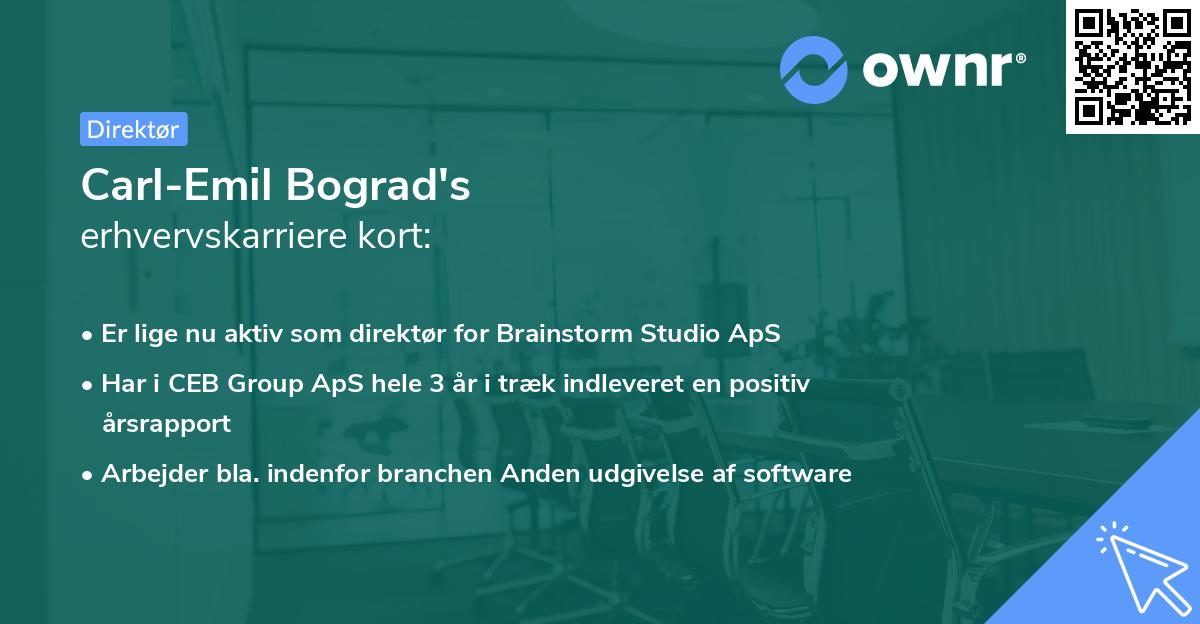 ownr®

Direktør

Carl-Emil Bograd's
erhvervskarriere kort:

• Er lige nu aktiv som direktør for Brainstorm Studio ApS
• Har i CEB Group ApS hele 3 år i træk indleveret en positiv årsrapport
• Arbejder bla. indenfor branchen Anden udgivelse af software